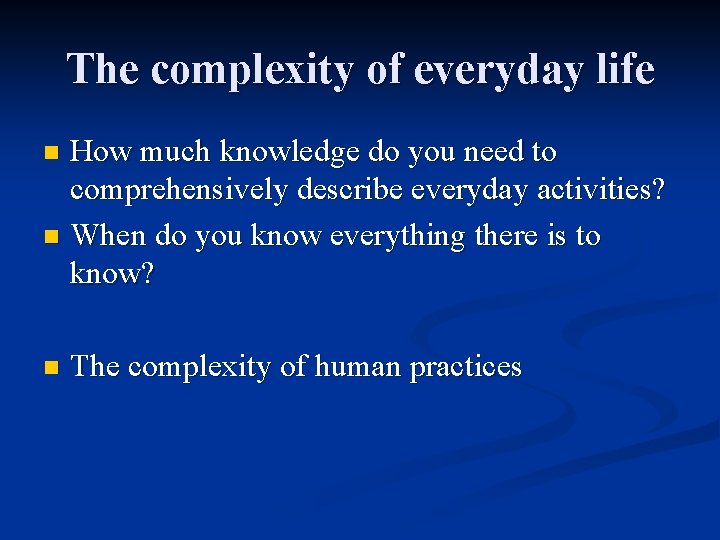 The complexity of everyday life

- How much knowledge do you need to comprehensively describe everyday activities?
- When do you know everything there is to know?

- The complexity of human practices